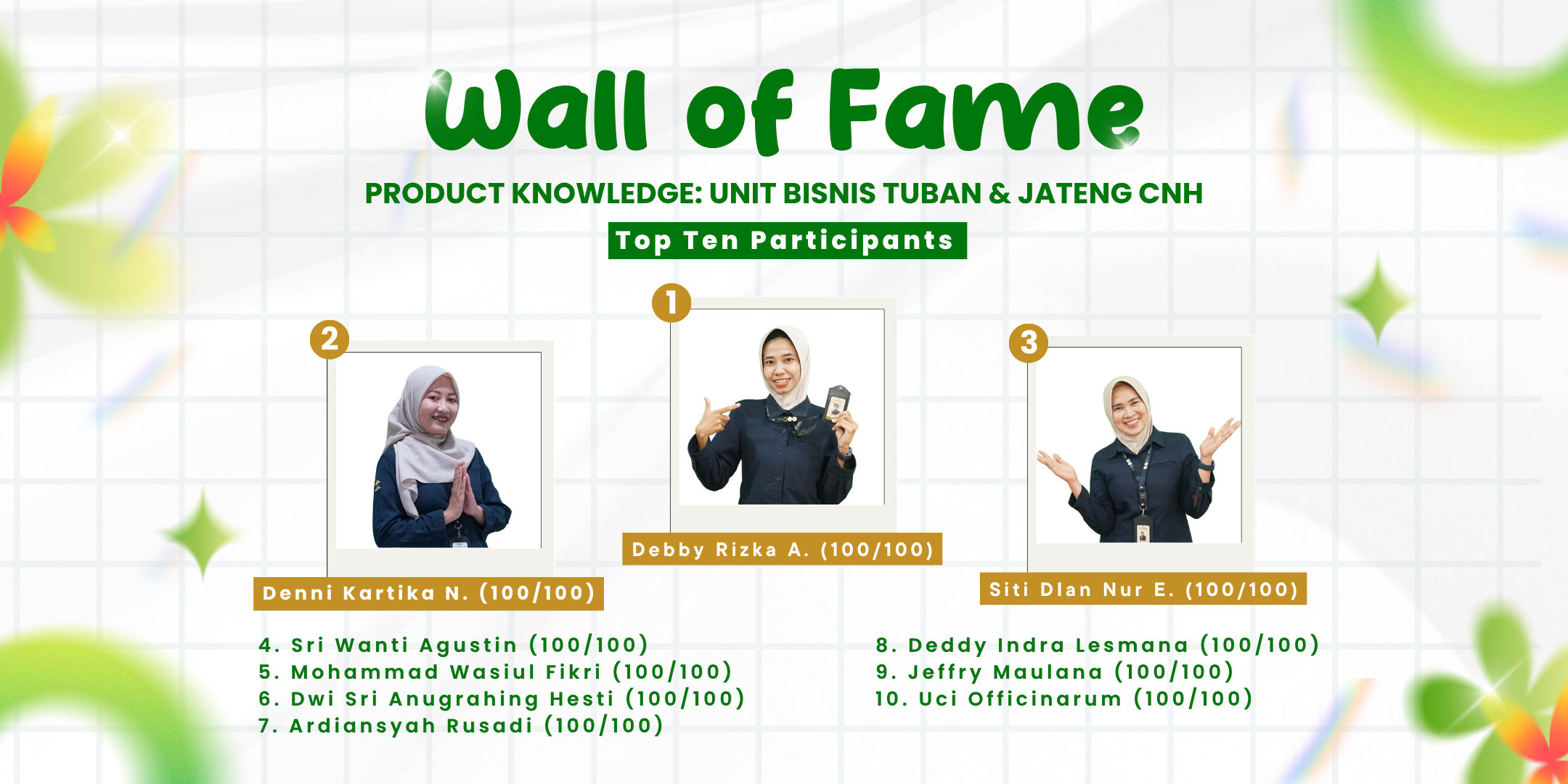 Wall of Fame

PRODUCT KNOWLEDGE: UNIT BISNIS TUBAN & JATENG CNH

Top Ten Participants

2

Denni Kartika N. (100/100)

1

Debby Rizka A. (100/100)

3

Siti Dlan Nur E. (100/100)

4. Sri Wanti Agustin (100/100)
5. Mohammad Wasiul Fikri (100/100)
6. Dwi Sri Anugrahing Hesti (100/100)
7. Ardiansyah Rusadi (100/100)

8. Deddy Indra Lesmana (100/100)
9. Jeffry Maulana (100/100)
10. Uci Officinarum (100/100)